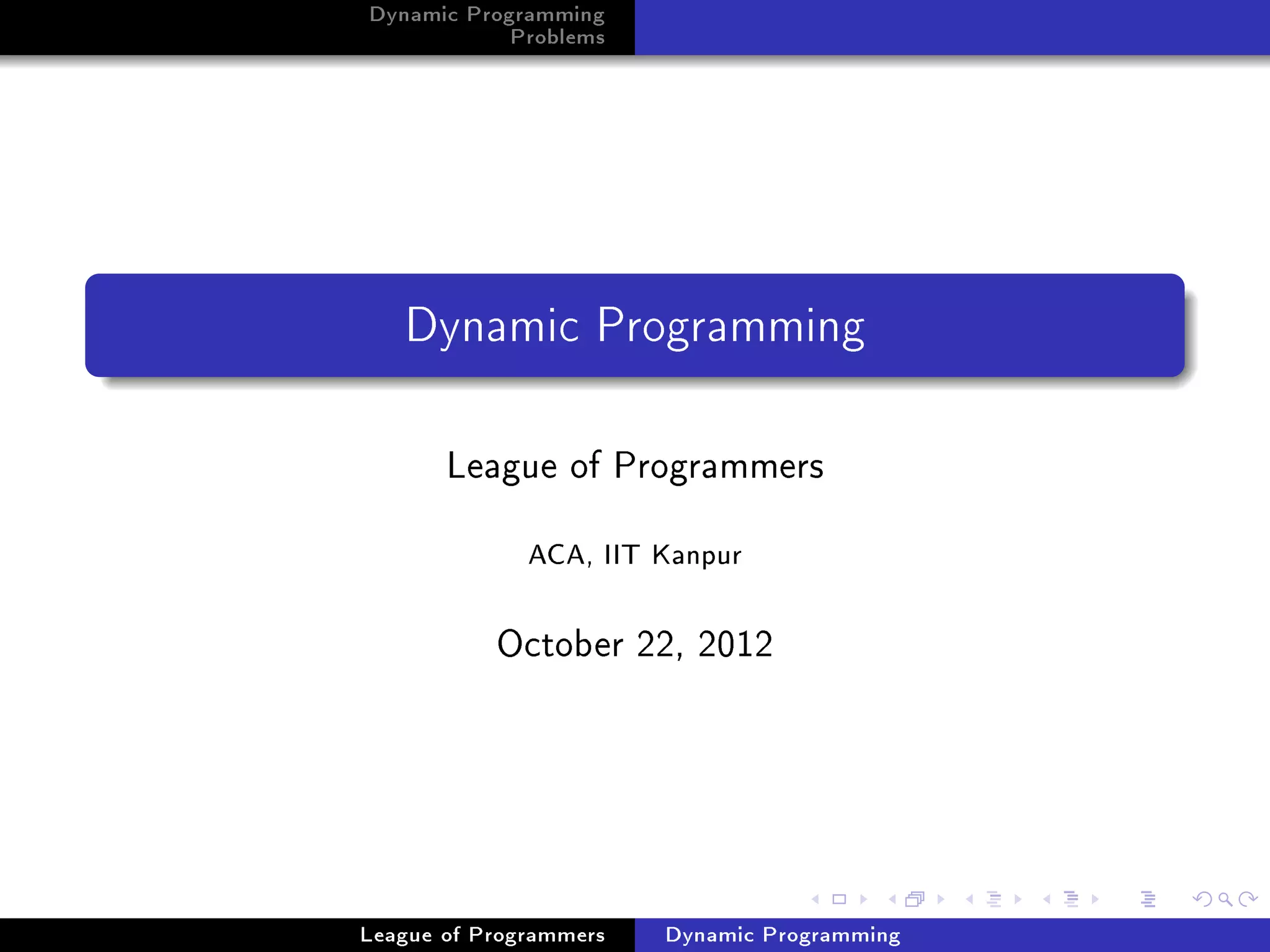 Dynamic Programming
Problems

Dynamic Programming

League of Programmers

ACA, IIT Kanpur

October 22, 2012

League of Programmers Dynamic Programming